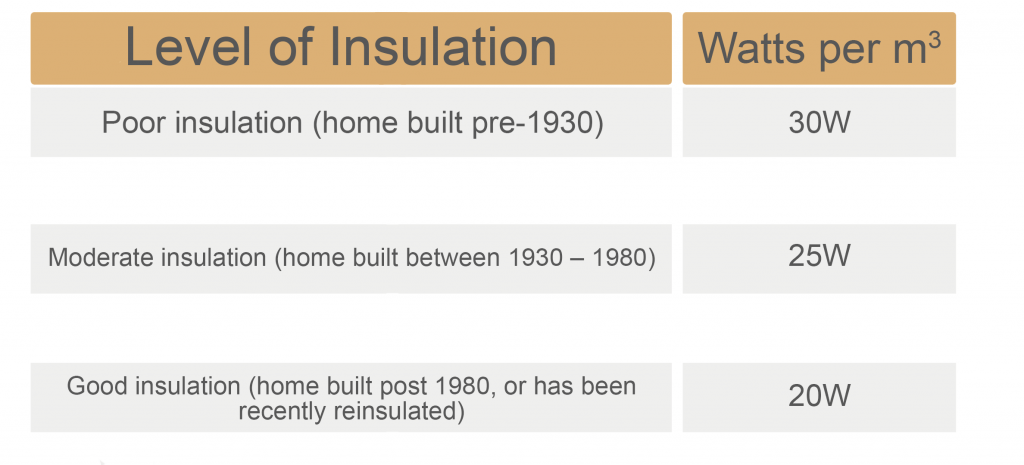 | Level of Insulation | Watts per $m^3$ |
|---|---|
| Poor insulation (home built pre-1930) | 30W |
| Moderate insulation (home built between 1930 – 1980) | 25W |
| Good insulation (home built post 1980, or has been recently reinsulated) | 20W |